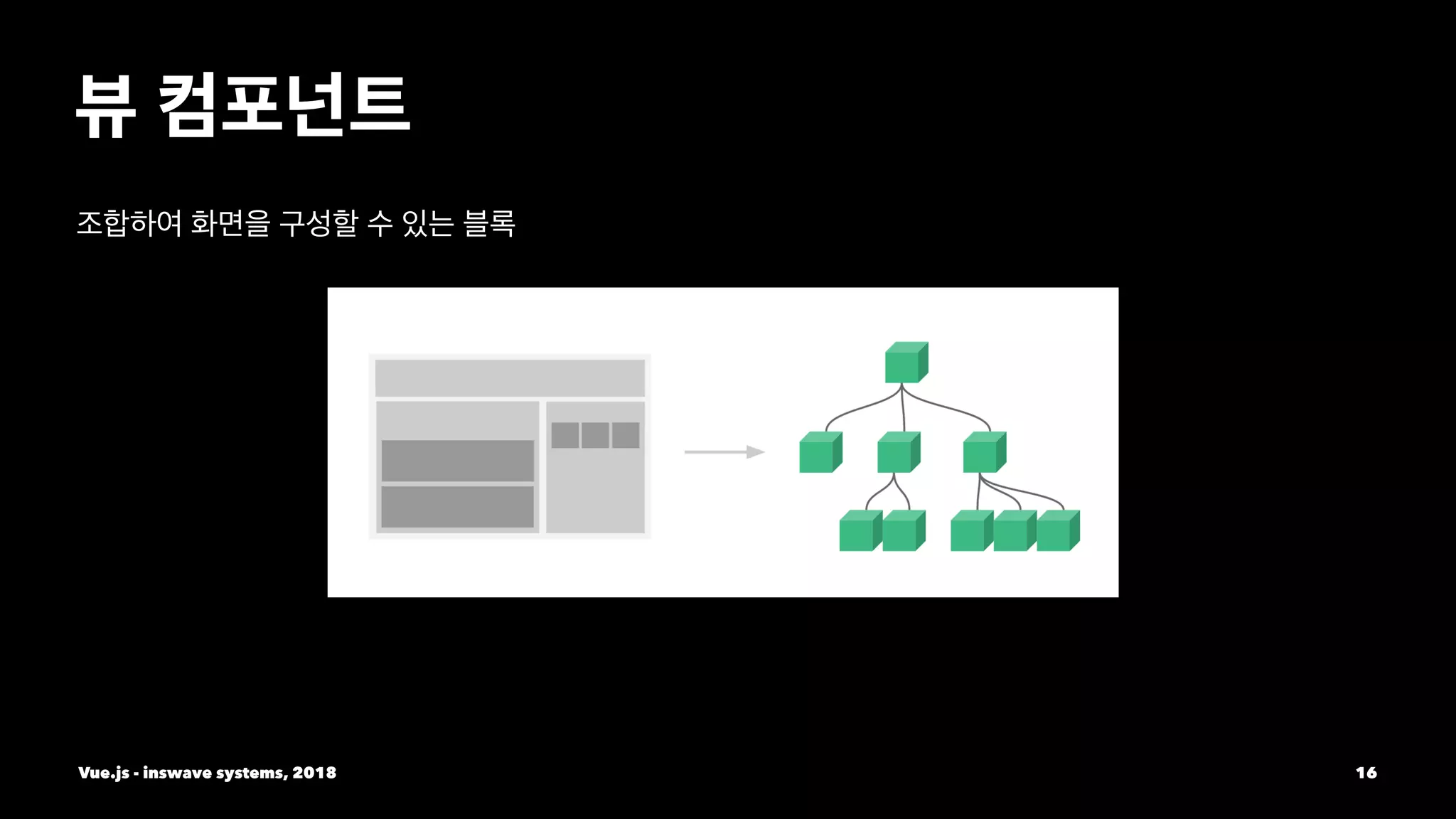 뷰 컴포넌트

조합하여 화면을 구성할 수 있는 블록

Vue.js - inswave systems, 2018

16